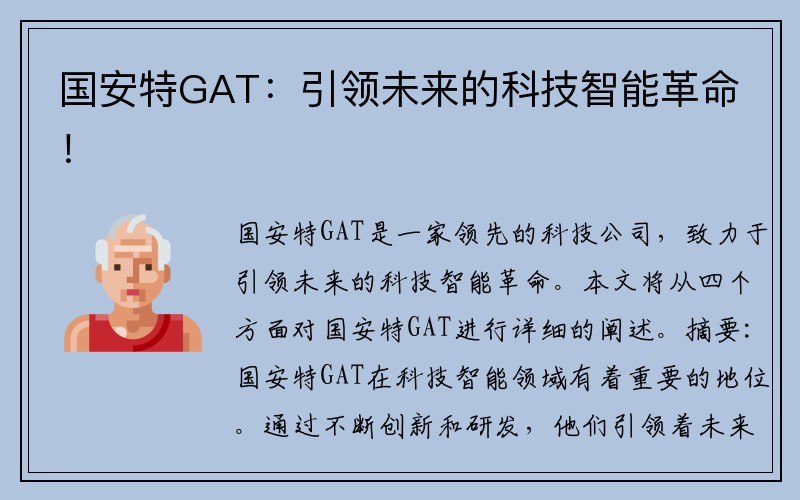 国安特GAT：引领未来的科技智能革命！

国安特GAT是一家领先的科技公司，致力于引领未来的科技智能革命。本文将从四个方面对国安特GAT进行详细的阐述。摘要：国安特GAT在科技智能领域有着重要的地位。通过不断创新和研发，他们引领着未来